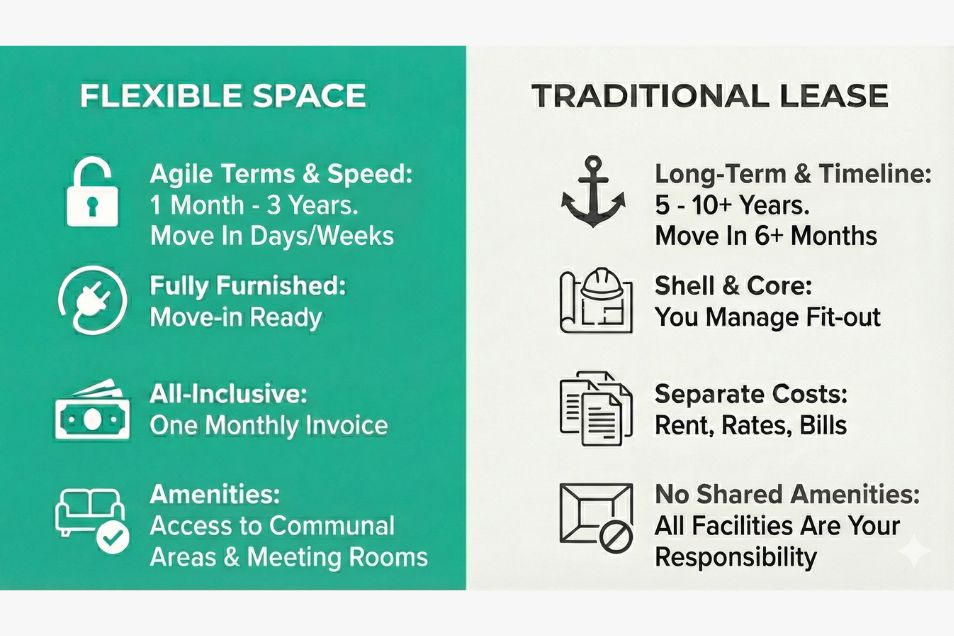 FLEXIBLE SPACE

Agile Terms & Speed: 1 Month - 3 Years. Move In Days/Weeks

Fully Furnished: Move-in Ready

All-Inclusive: One Monthly Invoice

Amenities: Access to Communal Areas & Meeting Rooms

TRADITIONAL LEASE

Long-Term & Timeline: 5 - 10+ Years. Move In 6+ Months

Shell & Core: You Manage Fit-out

Separate Costs: Rent, Rates, Bills

No Shared Amenities: All Facilities Are Your Responsibility